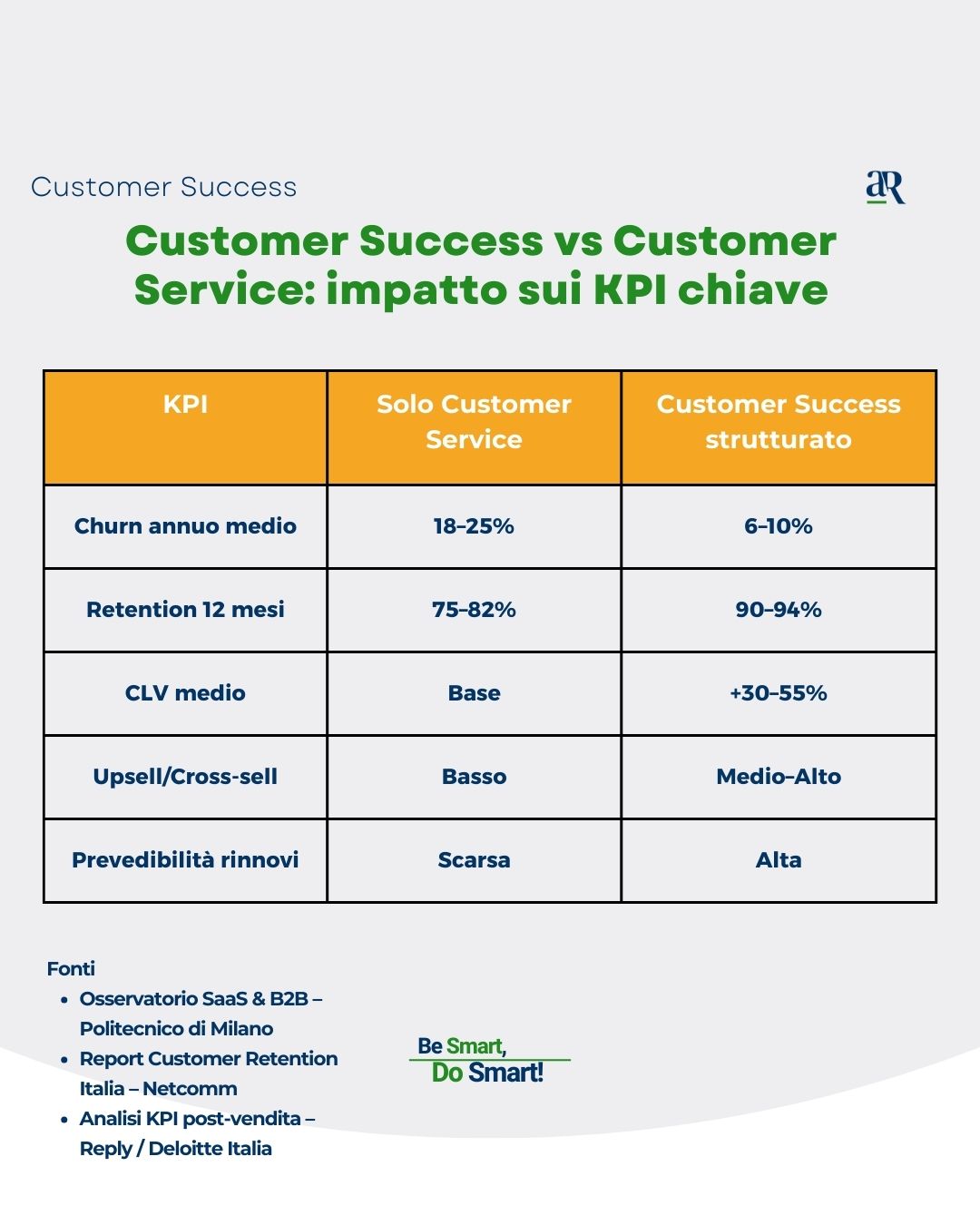 Customer Success

aR

Customer Success vs Customer Service: impatto sui KPI chiave

| KPI | Solo Customer Service | Customer Success strutturato |
|---|---|---|
| Churn annuo medio | 18–25% | 6–10% |
| Retention 12 mesi | 75–82% | 90–94% |
| CLV medio | Base | +30–55% |
| Upsell/Cross-sell | Basso | Medio–Alto |
| Prevedibilità rinnovi | Scarsa | Alta |

Fonti
- Osservatorio SaaS & B2B – Politecnico di Milano
- Report Customer Retention Italia – Netcomm
- Analisi KPI post-vendita – Reply / Deloitte Italia

Be Smart, Do Smart!